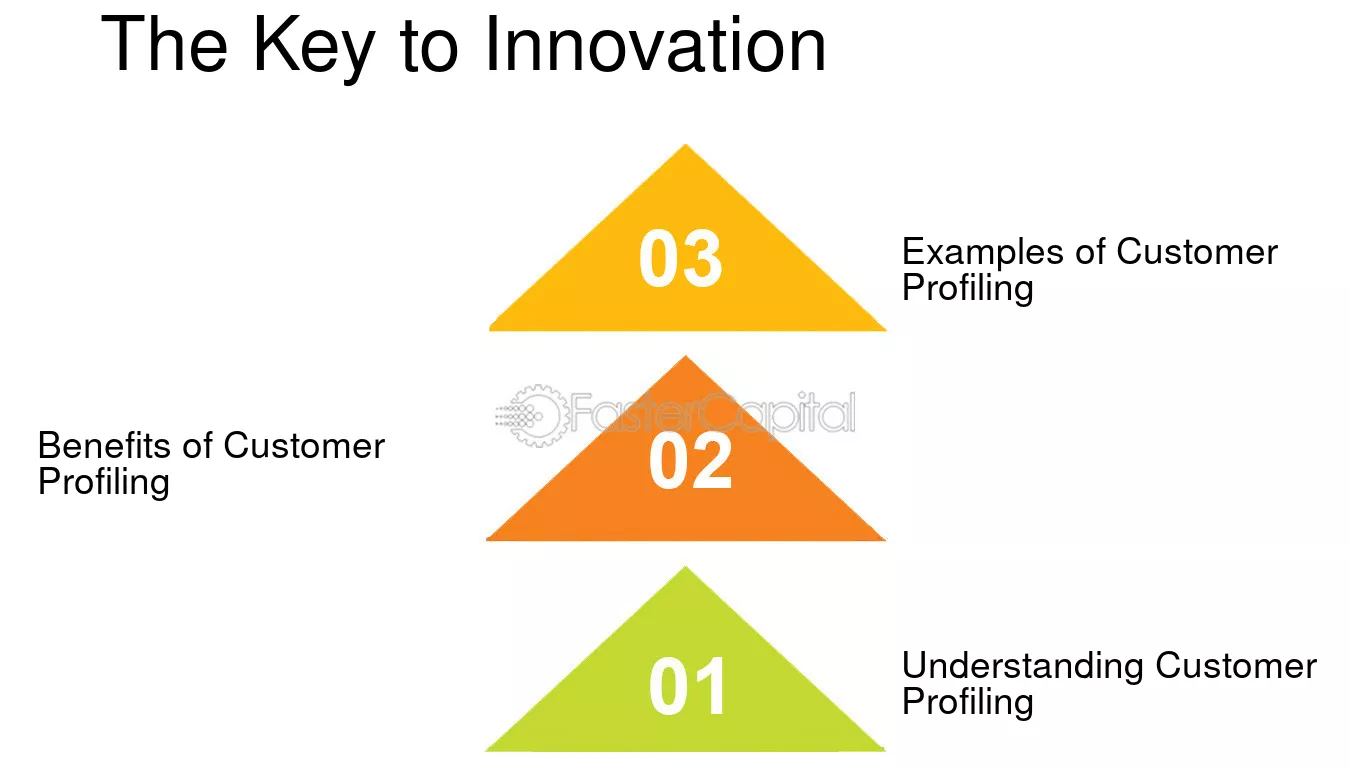 The Key to Innovation

03

Examples of Customer Profiling

FasterCapital

Benefits of Customer Profiling

02

01

Understanding Customer Profiling